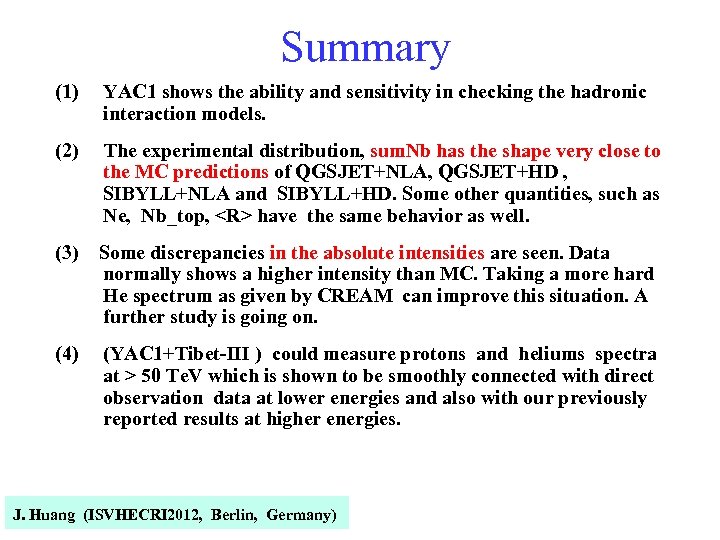 Summary

(1) YAC1 shows the ability and sensitivity in checking the hadronic interaction models.

(2) The experimental distribution, sumNb has the shape very close to the MC predictions of QGSJET+NLA, QGSJET+HD , SIBYLL+NLA and SIBYLL+HD. Some other quantities, such as Ne, Nb_top, <R> have the same behavior as well.

(3) Some discrepancies in the absolute intensities are seen. Data normally shows a higher intensity than MC. Taking a more hard He spectrum as given by CREAM can improve this situation. A further study is going on.

(4) (YAC1+Tibet-III ) could measure protons and heliums spectra at > 50 TeV which is shown to be smoothly connected with direct observation data at lower energies and also with our previously reported results at higher energies.

J. Huang (ISVHECRI2012, Berlin, Germany)